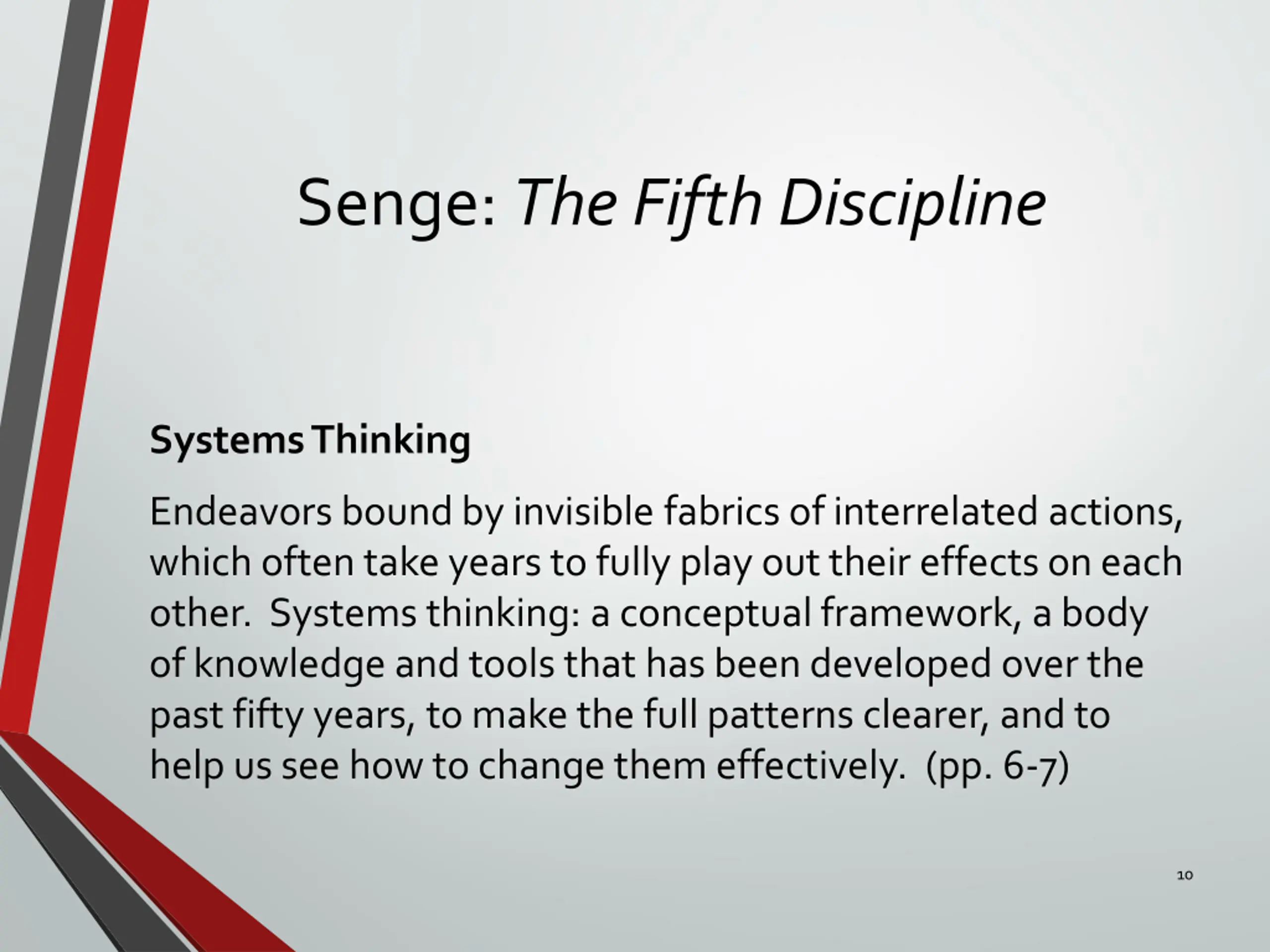 Senge: The Fifth Discipline

Systems Thinking

Endeavors bound by invisible fabrics of interrelated actions, which often take years to fully play out their effects on each other. Systems thinking: a conceptual framework, a body of knowledge and tools that has been developed over the past fifty years, to make the full patterns clearer, and to help us see how to change them effectively. (pp. 6-7)

10